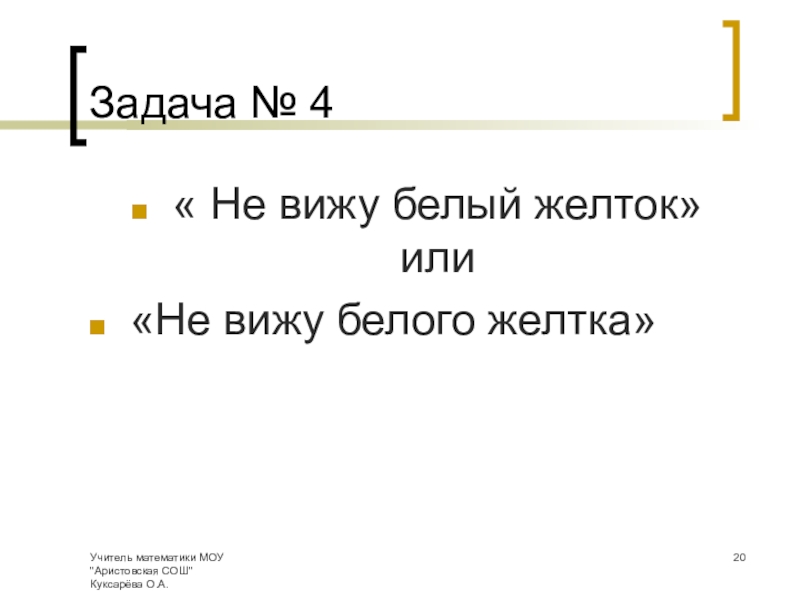 Задача № 4

« Не вижу белый желток» или

«Не вижу белого желтка»

Учитель математики МОУ "Аристовская СОШ" Куксарёва О.А.

20